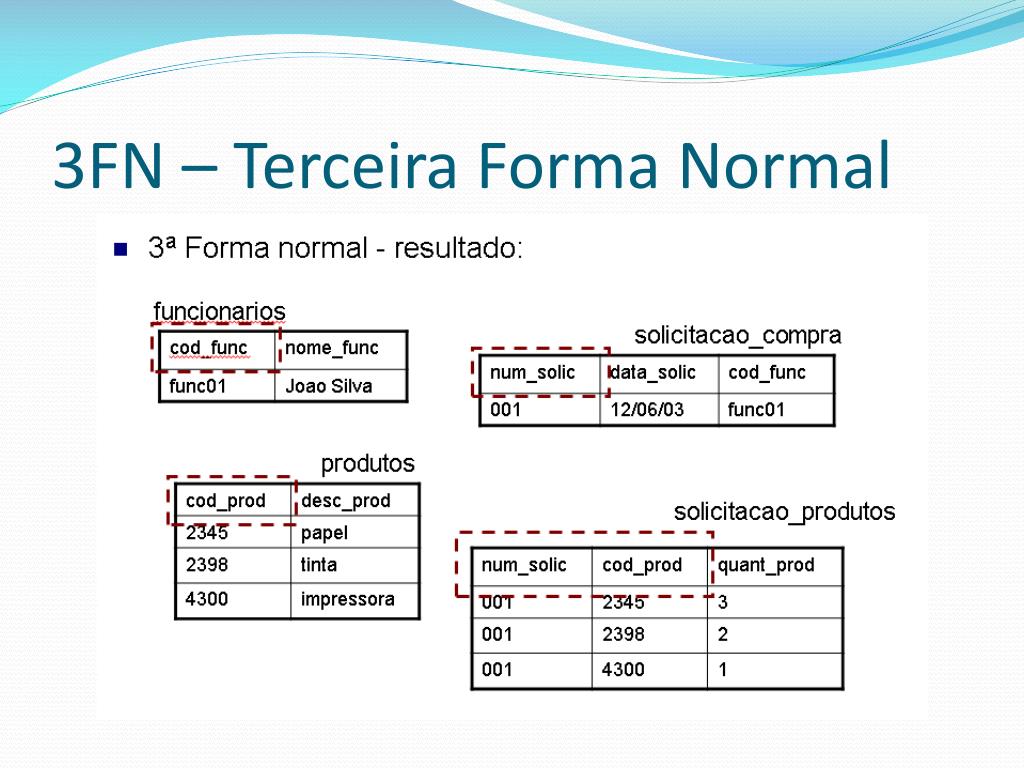 3FN – Terceira Forma Normal

3ª Forma normal - resultado:

funcionarios

| cod_func | nome_func |
|---|---|
| func01 | Joao Silva |

solicitacao_compra

| num_solic | data_solic | cod_func |
|---|---|---|
| 001 | 12/06/03 | func01 |

produtos

| cod_prod | desc_prod |
|---|---|
| 2345 | papel |
| 2398 | tinta |
| 4300 | impressora |

solicitacao_produtos

| num_solic | cod_prod | quant_prod |
|---|---|---|
| 001 | 2345 | 3 |
| 001 | 2398 | 2 |
| 001 | 4300 | 1 |